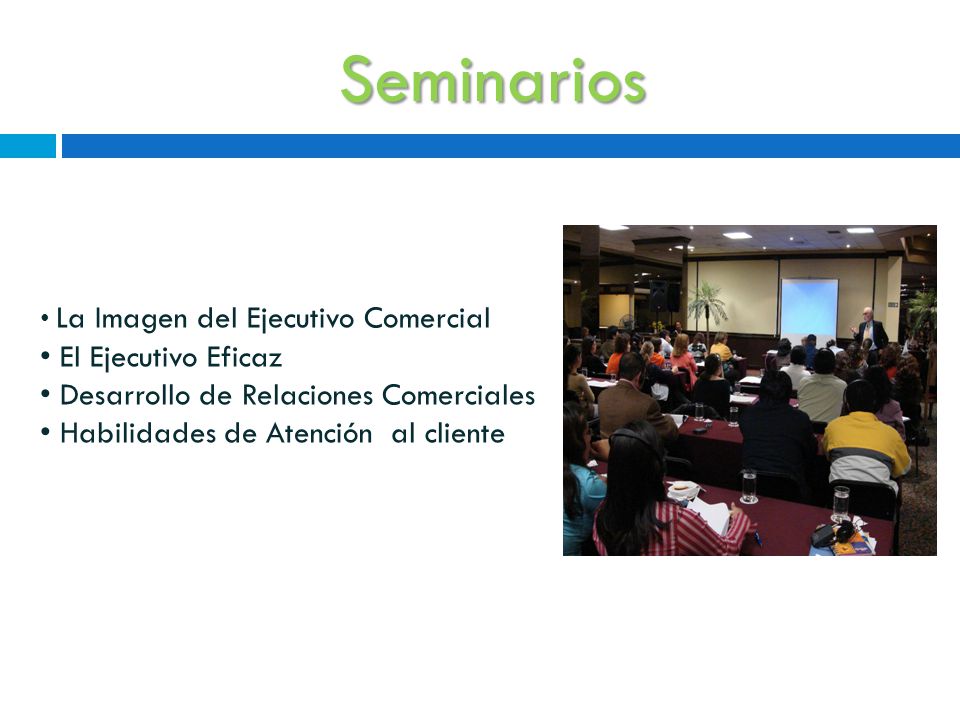 Seminarios

• La Imagen del Ejecutivo Comercial
• El Ejecutivo Eficaz
• Desarrollo de Relaciones Comerciales
• Habilidades de Atención al cliente